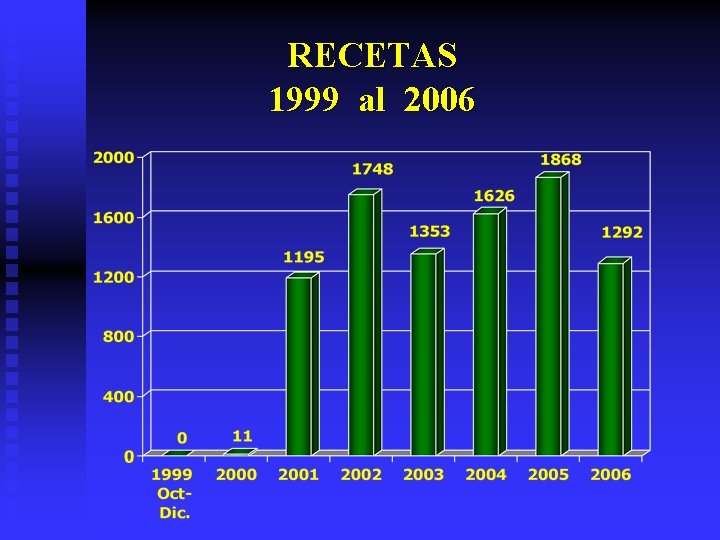 RECETAS
1999 al 2006

2000
1600
1200
800
400
0

0
11
1195
1748
1353
1626
1868
1292

1999 Oct-Dic.
2000
2001
2002
2003
2004
2005
2006